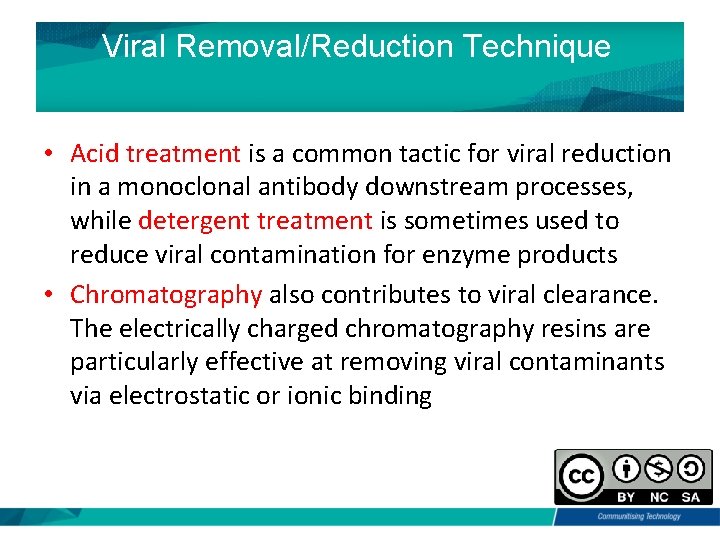 Viral Removal/Reduction Technique

• Acid treatment is a common tactic for viral reduction in a monoclonal antibody downstream processes, while detergent treatment is sometimes used to reduce viral contamination for enzyme products

• Chromatography also contributes to viral clearance. The electrically charged chromatography resins are particularly effective at removing viral contaminants via electrostatic or ionic binding

cc BY NC SA

Communitising Technology